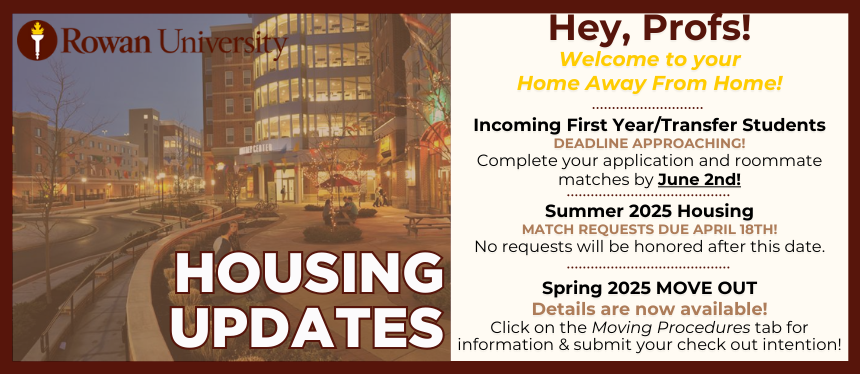 Rowan University

HOUSING UPDATES

Hey, Profs!

Welcome to your Home Away From Home!

Incoming First Year/Transfer Students

DEADLINE APPROACHING!

Complete your application and roommate matches by June 2nd!

Summer 2025 Housing

MATCH REQUESTS DUE APRIL 18TH!

No requests will be honored after this date.

Spring 2025 MOVE OUT

Details are now available!

Click on the Moving Procedures tab for information & submit your check out intention!